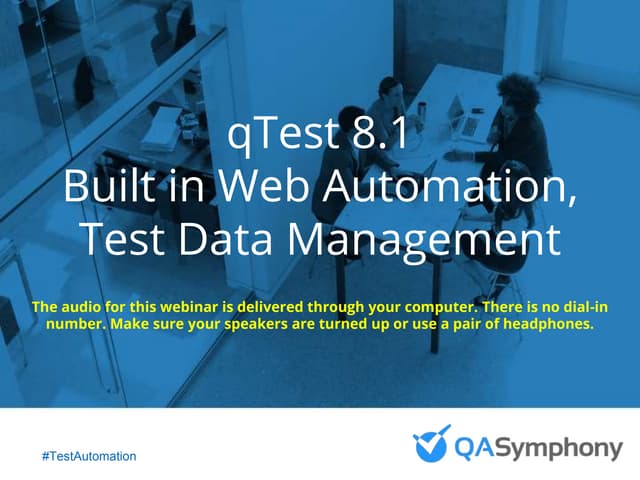 qTest 8.1
Built in Web Automation, Test Data Management

The audio for this webinar is delivered through your computer. There is no dial-in number. Make sure your speakers are turned up or use a pair of headphones.

#TestAutomation

QASymphony